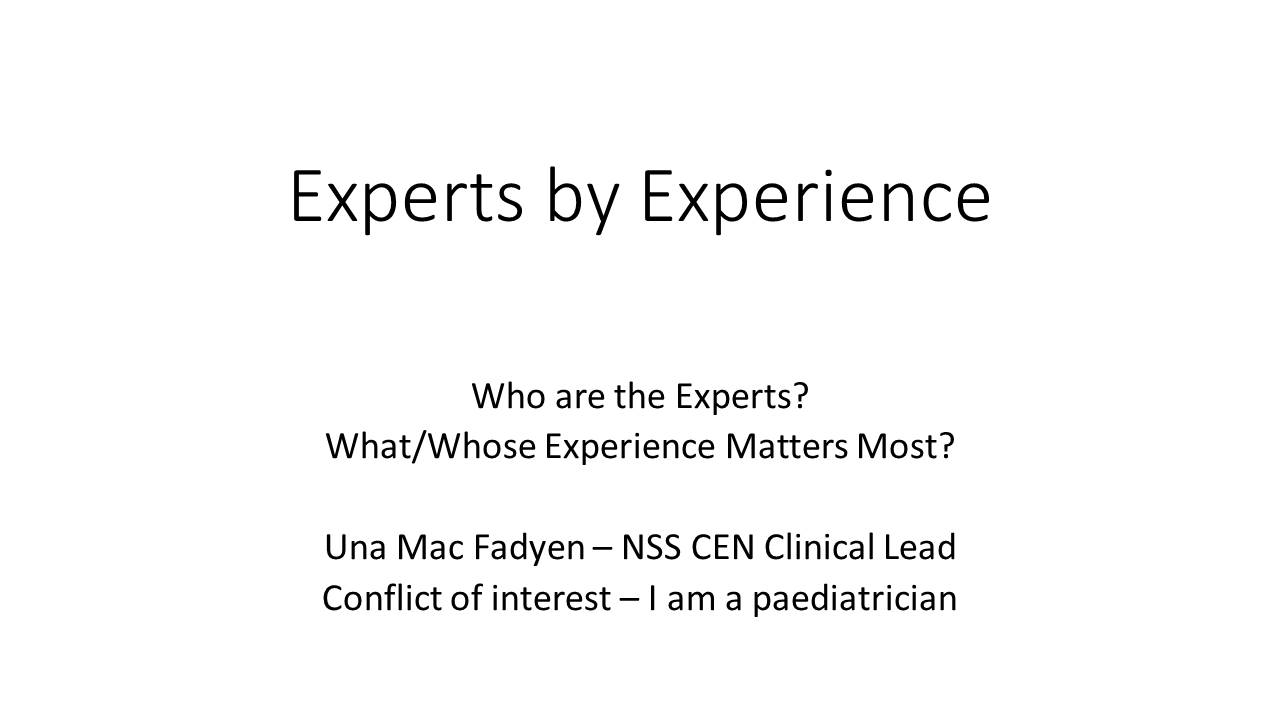 Experts by Experience

Who are the Experts?
What/Whose Experience Matters Most?

Una Mac Fadyen – NSS CEN Clinical Lead
Conflict of interest – I am a paediatrician